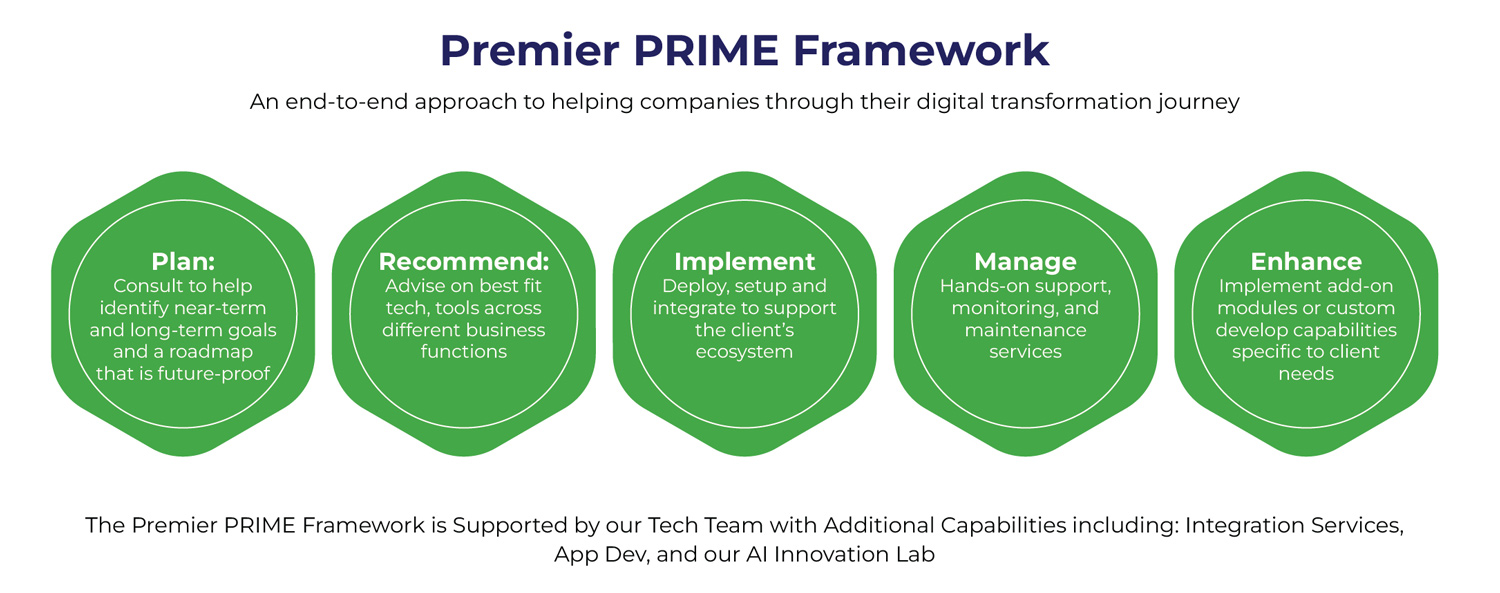 Premier PRIME Framework

An end-to-end approach to helping companies through their digital transformation journey

Plan:
Consult to help identify near-term and long-term goals and a roadmap that is future-proof

Recommend:
Advise on best fit tech, tools across different business functions

Implement
Deploy, setup and integrate to support the client's ecosystem

Manage
Hands-on support, monitoring, and maintenance services

Enhance
Implement add-on modules or custom develop capabilities specific to client needs

The Premier PRIME Framework is Supported by our Tech Team with Additional Capabilities including: Integration Services, App Dev, and our AI Innovation Lab